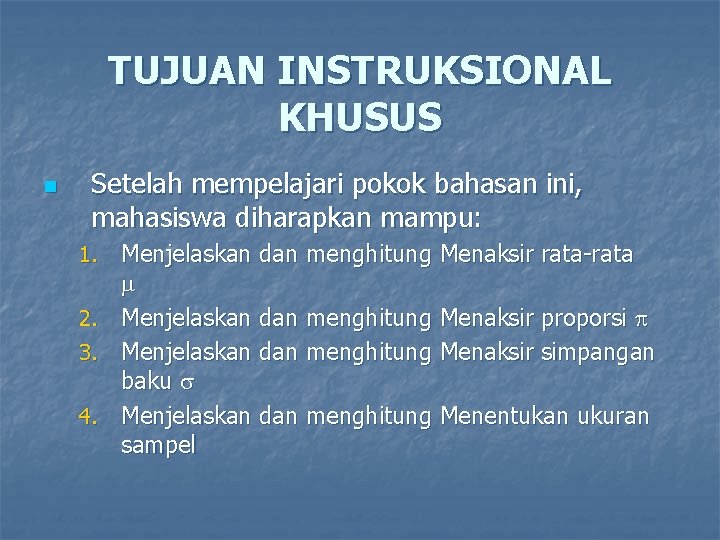 TUJUAN INSTRUKSIONAL KHUSUS

Setelah mempelajari pokok bahasan ini, mahasiswa diharapkan mampu:

1. Menjelaskan dan menghitung Menaksir rata-rata $\mu$
2. Menjelaskan dan menghitung Menaksir proporsi $\pi$
3. Menjelaskan dan menghitung Menaksir simpangan baku $\sigma$
4. Menjelaskan dan menghitung Menentukan ukuran sampel